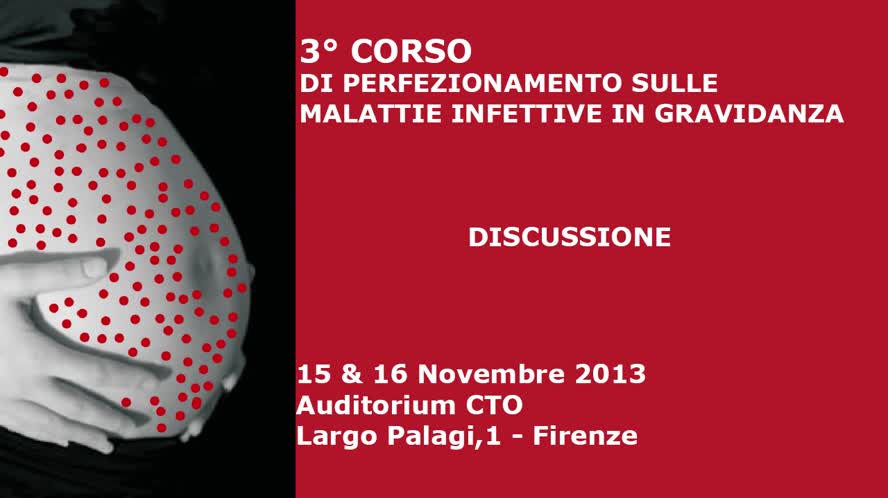 3° CORSO
DI PERFEZIONAMENTO SULLE MALATTIE INFETTIVE IN GRAVIDANZA

DISCUSSIONE

15 & 16 Novembre 2013
Auditorium CTO
Largo Palagi,1 - Firenze